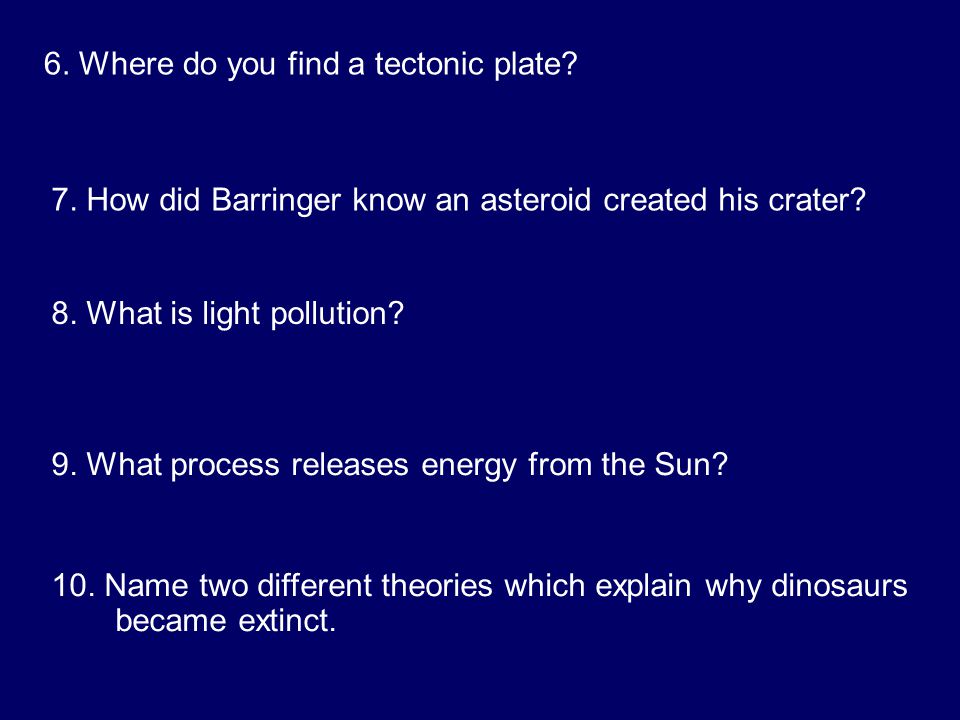 6. Where do you find a tectonic plate?

7. How did Barringer know an asteroid created his crater?

8. What is light pollution?

9. What process releases energy from the Sun?

10. Name two different theories which explain why dinosaurs became extinct.